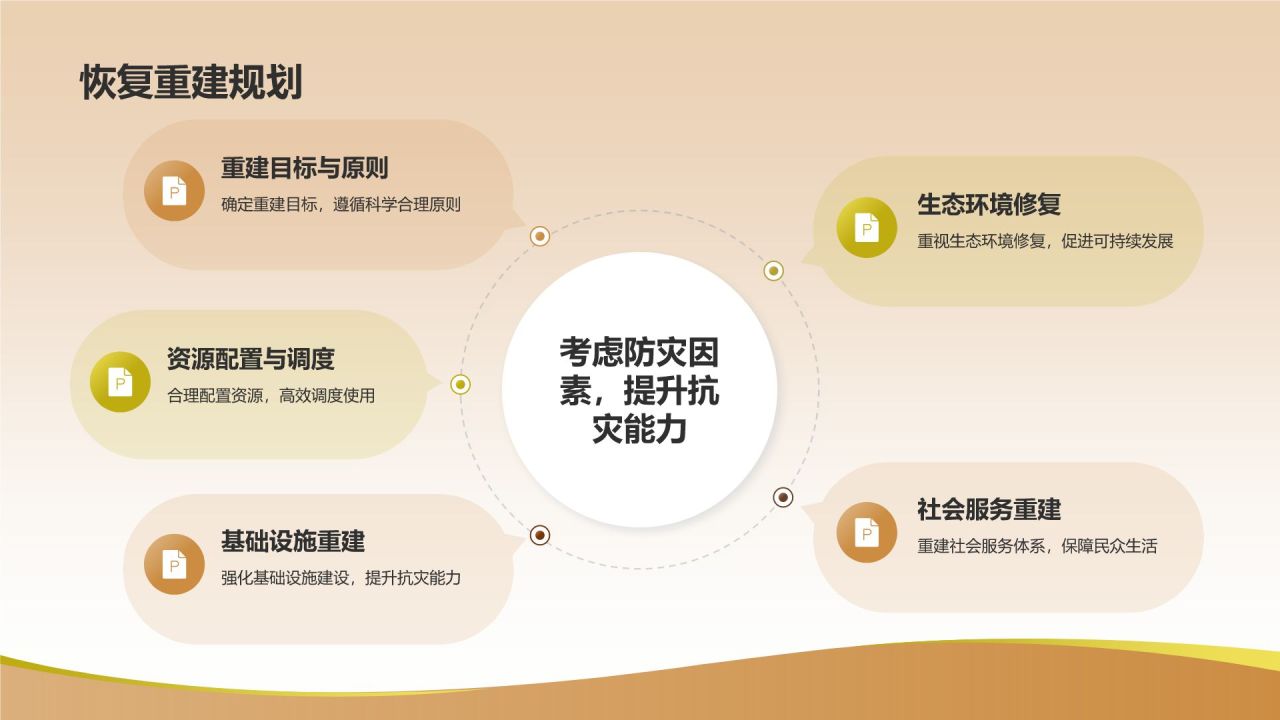 恢复重建规划

重建目标与原则
确定重建目标，遵循科学合理原则

资源配置与调度
合理配置资源，高效调度使用

基础设施重建
强化基础设施建设，提升抗灾能力

考虑防灾因素，提升抗灾能力

生态环境修复
重视生态环境修复，促进可持续发展

社会服务重建
重建社会服务体系，保障民众生活